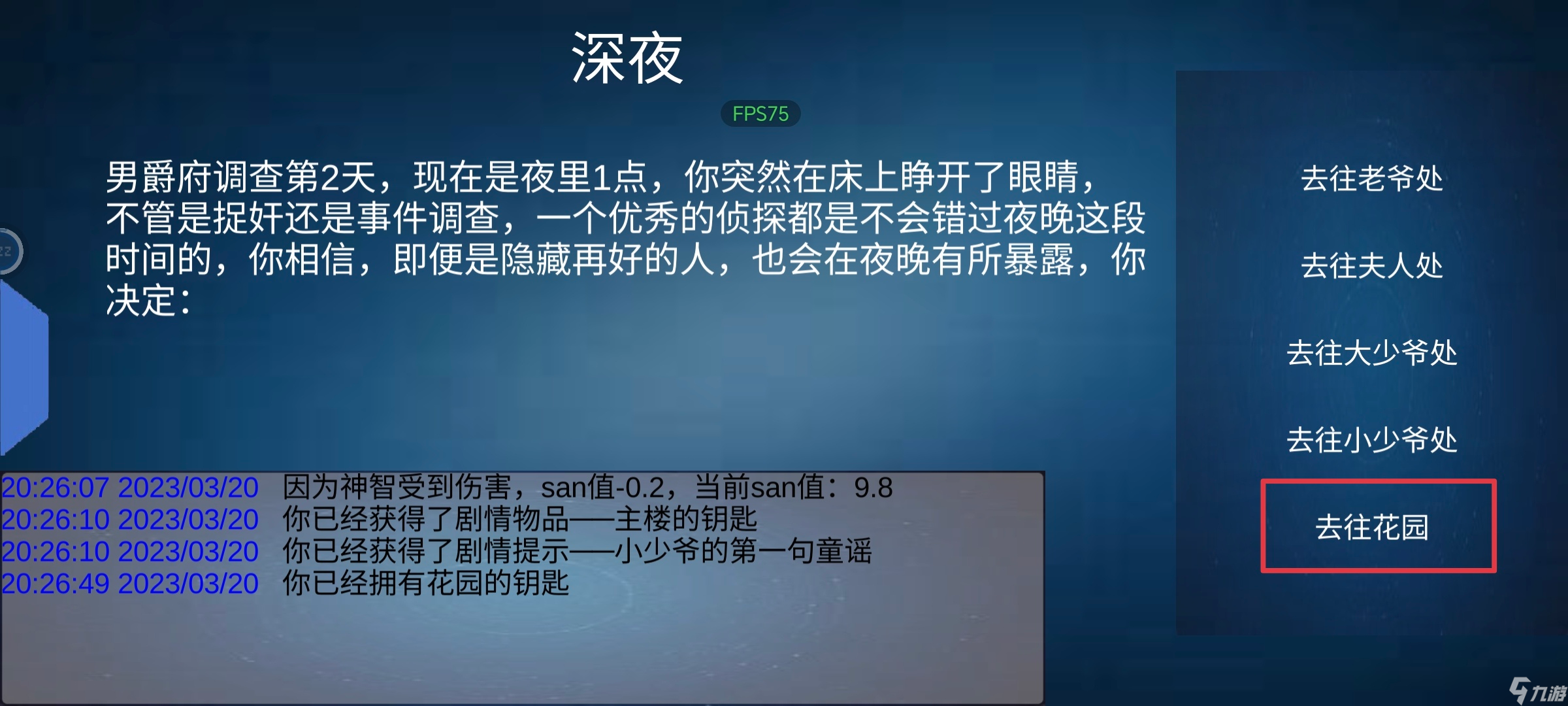 深夜

FPS75

男爵府调查第2天，现在是夜里1点，你突然在床上睁开了眼睛，不管是捉奸还是事件调查，一个优秀的侦探都是不会错过夜晚这段时间的，你相信，即便是隐藏再好的人，也会在夜晚有所暴露，你决定：

去往老爷处

去往夫人处

去往大少爷处

去往小少爷处

去往花园

20:26:07 2023/03/20 因为神智受到伤害，san值-0.2，当前san值：9.8
20:26:10 2023/03/20 你已经获得了剧情物品——主楼的钥匙
20:26:10 2023/03/20 你已经获得了剧情提示——小少爷的第一句童谣
20:26:49 2023/03/20 你已经拥有花园的钥匙

九游